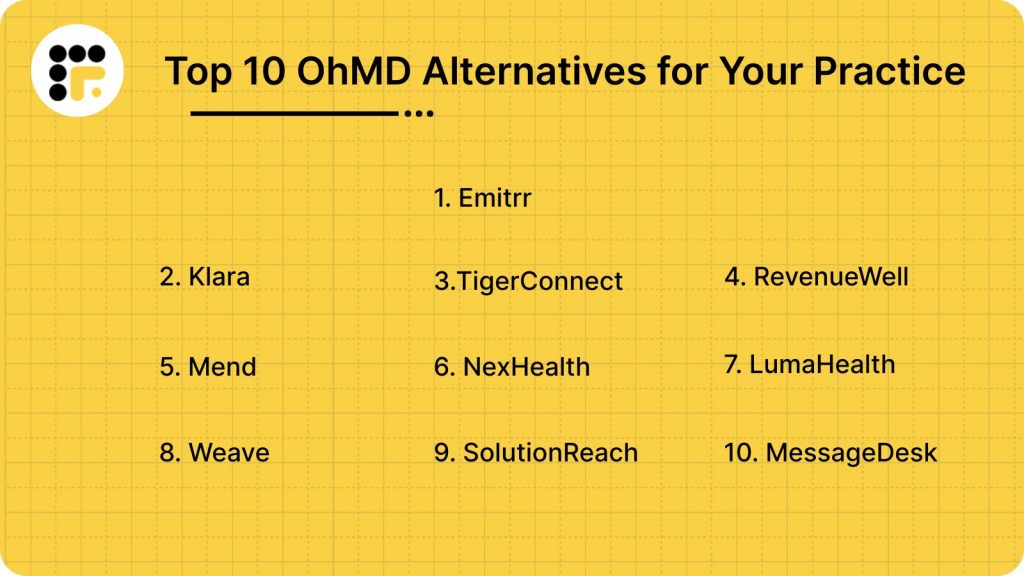 Top 10 OhMD Alternatives for Your Practice

1. Emitrr

2. Klara

3.TigerConnect

4. RevenueWell

5. Mend

6. NexHealth

7. LumaHealth

8. Weave

9. SolutionReach

10. MessageDesk